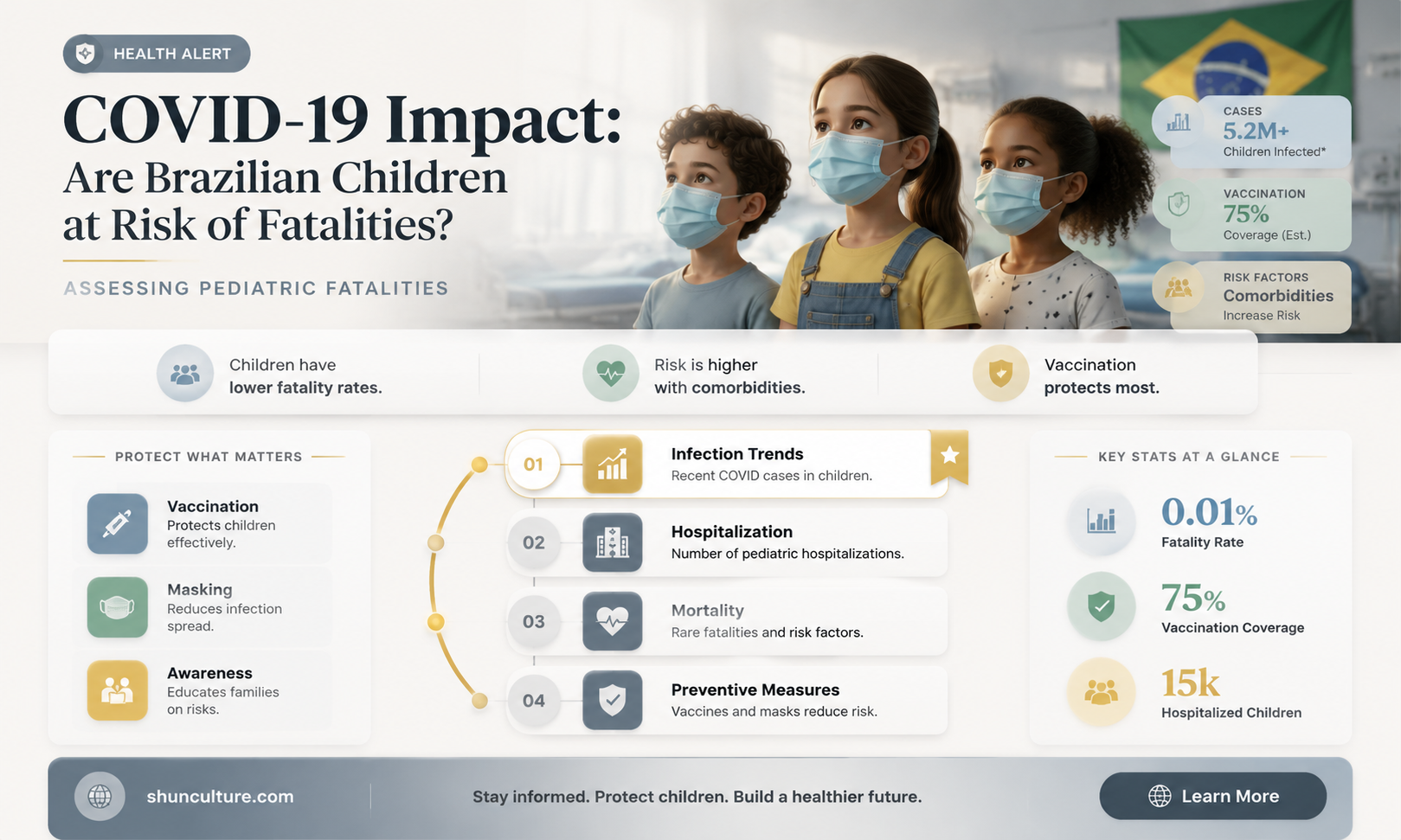 HEALTH ALERT

COVID-19 Impact:
Are Brazilian Children at Risk of Fatalities?

ASSESSING PEDIATRIC FATALITIES

CASES
5.2M+
Children Infected*

VACCINATION
75%
Coverage (Est.)

RISK FACTORS
Comorbidities
Increase Risk

Children have lower fatality rates.

Risk is higher with comorbidities.

Vaccination protects most.

PROTECT WHAT MATTERS

Vaccination
Protects children effectively.

Masking
Reduces infection spread.

Awareness
Educates families on risks.

01 Infection Trends
Recent COVID cases in children.

02 Hospitalization
Number of pediatric hospitalizations.

03 Mortality
Rare fatalities and risk factors.

04 Preventive Measures
Vaccines and masks reduce risk.

KEY STATS AT A GLANCE

0.01%
Fatality Rate

75%
Vaccination Coverage

15k
Hospitalized Children

shunculture.com

Stay informed. Protect children. Build a healthier future.

Learn More